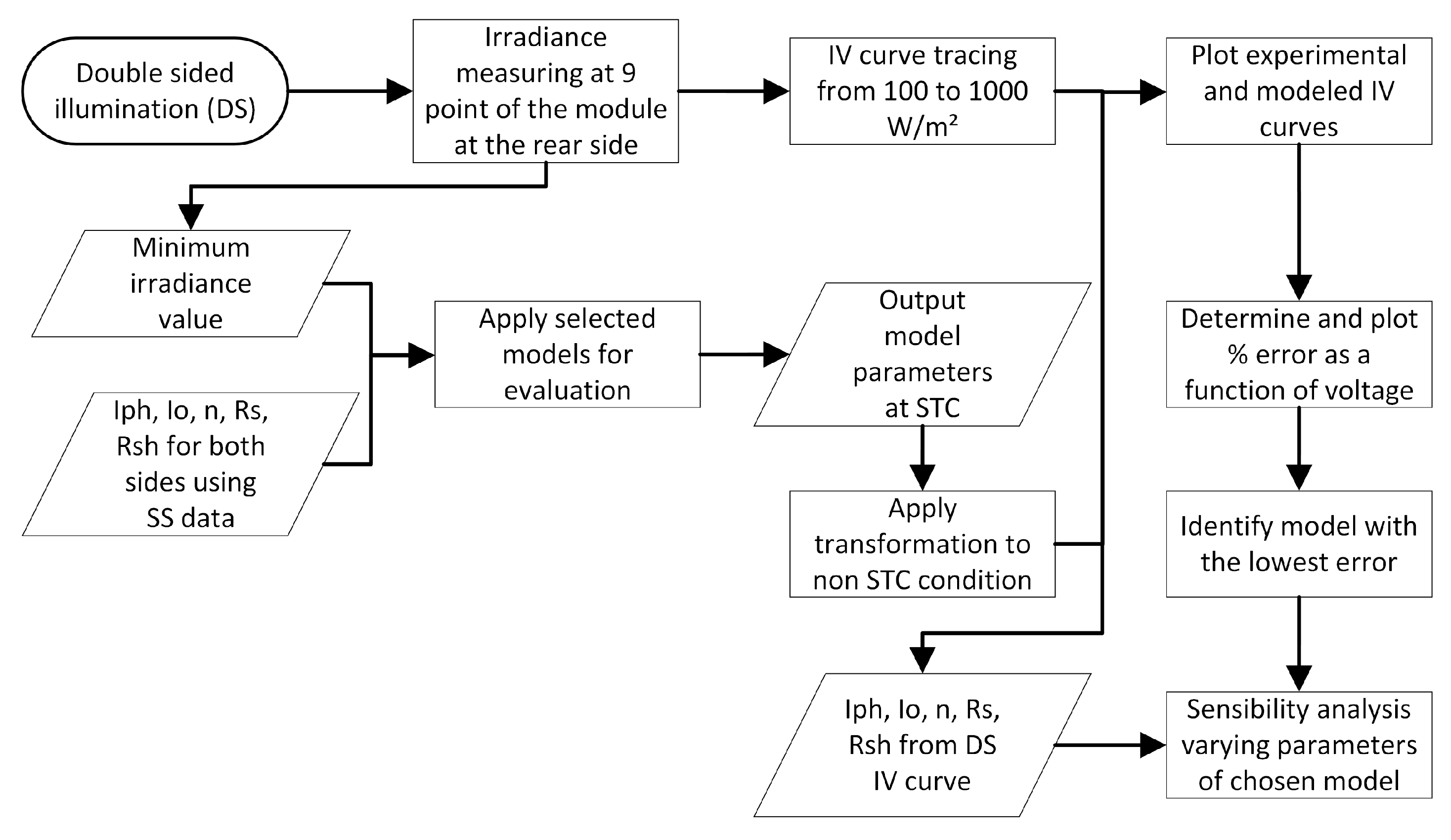 Double sided illumination (DS)

Irradiance measuring at 9 point of the module at the rear side

IV curve tracing from 100 to 1000 W/m²

Plot experimental and modeled IV curves

Minimum irradiance value

Iph, Io, n, Rs, Rsh for both sides using SS data

Apply selected models for evaluation

Output model parameters at STC

Apply transformation to non STC condition

Determine and plot % error as a function of voltage

Identify model with the lowest error

Iph, Io, n, Rs, Rsh from DS IV curve

Sensibility analysis varying parameters of chosen model